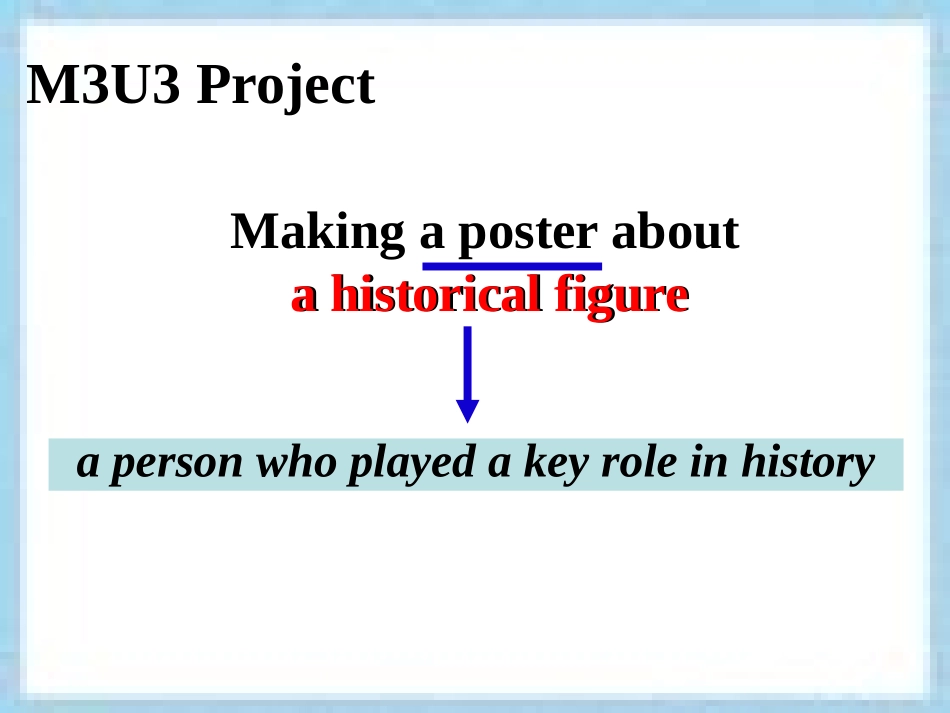 M3U3 Project

Making a poster about
a historical figure

a person who played a key role in history